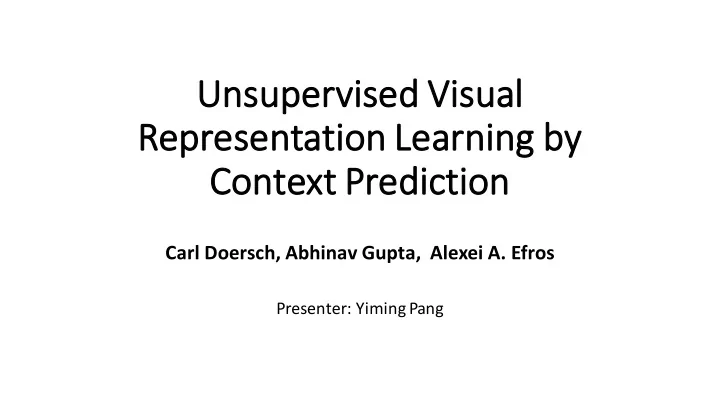 Unsupervised Visual Representation Learning by Context Prediction

Carl Doersch, Abhinav Gupta, Alexei A. Efros

Presenter: Yiming Pang